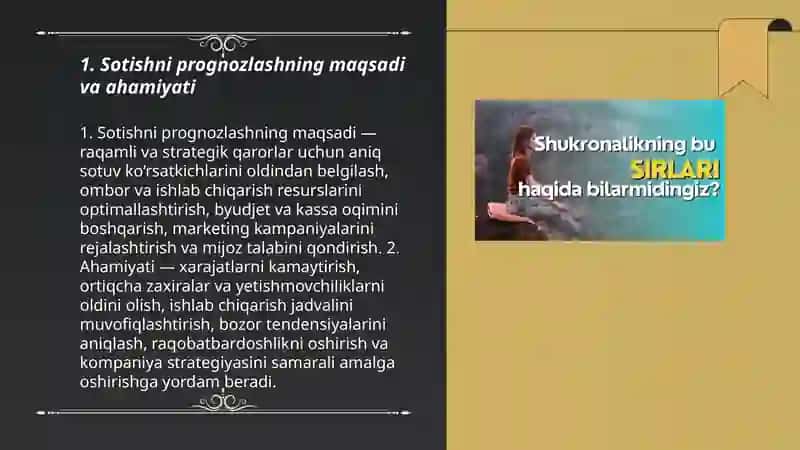 1. Sotishni prognozlashning maqsadi va ahamiyati

1. Sotishni prognozlashning maqsadi — raqamli va strategik qarorlar uchun aniq sotuv ko'rsatkichlarini oldindan belgilash, ombor va ishlab chiqarish resurslarini optimallashtirish, byudjet va kassa oqimini boshqarish, marketing kampaniyalarini rejalashtirish va mijoz talabini qondirish. 2. Ahamiyati — xarajatlarni kamaytirish, ortiqcha zaxiralar va yetishmovchiliklarni oldini olish, ishlab chiqarish jadvalini muvofiqlashtirish, bozor tendensiyalarini aniqlash, raqobatbardoshlikni oshirish va kompaniya strategiyasini samarali amalga oshirishga yordam beradi.

Shukronalikning bu
SIRLARI
haqida bilarmidingiz?